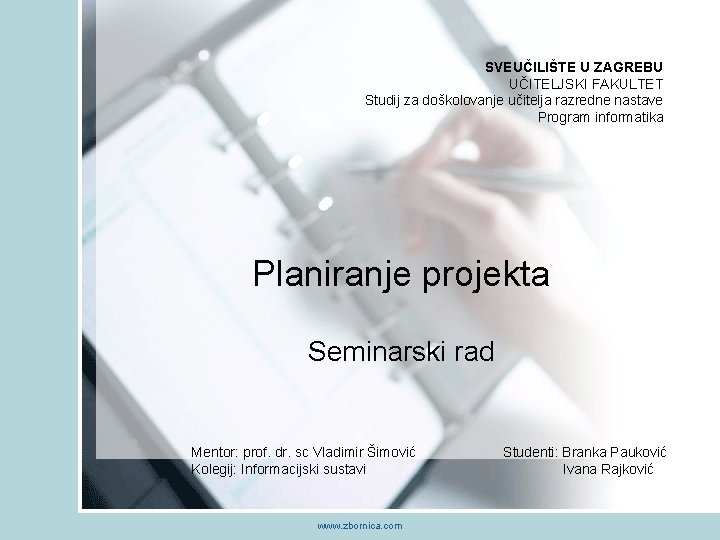 SVEUČILIŠTE U ZAGREBU
UČITELJSKI FAKULTET
Studij za doškolovanje učitelja razredne nastave
Program informatika

Planiranje projekta

Seminarski rad

Mentor: prof. dr. sc Vladimir Šimović
Kolegij: Informacijski sustavi

Studenti: Branka Pauković
Ivana Rajković

www.zbornica.com